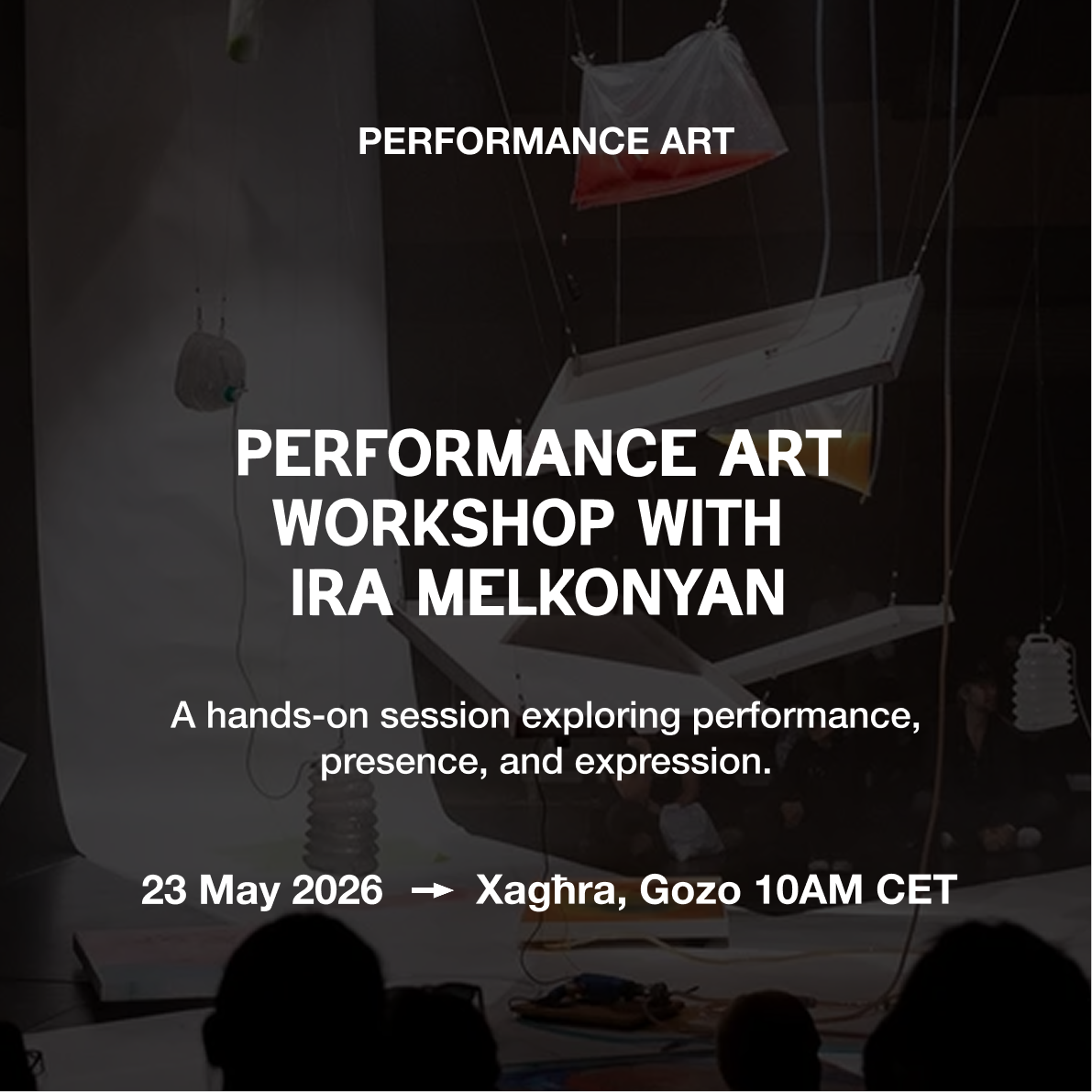 PERFORMANCE ART

PERFORMANCE ART WORKSHOP WITH IRA MELKONYAN

A hands-on session exploring performance, presence, and expression.

23 May 2026 → Xagħra, Gozo 10AM CET